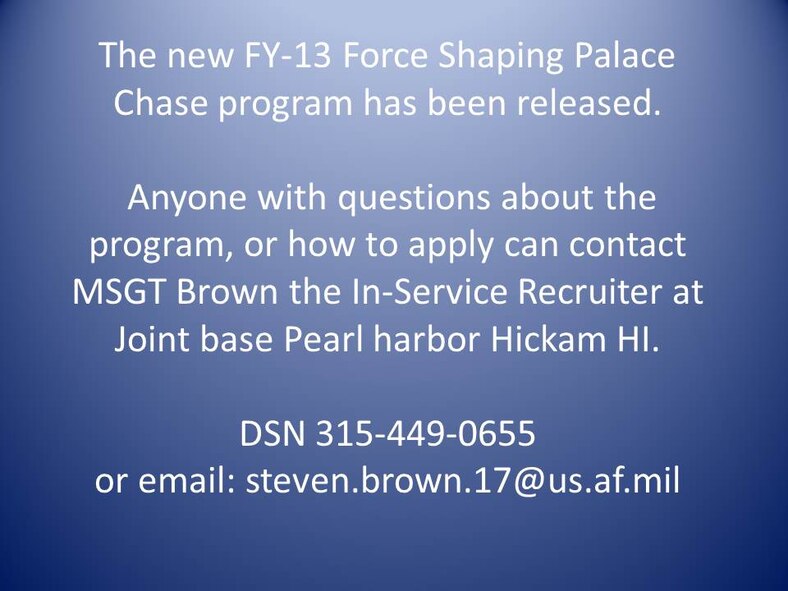 The new FY-13 Force Shaping Palace Chase program has been released.

Anyone with questions about the program, or how to apply can contact MSGT Brown the In-Service Recruiter at Joint base Pearl harbor Hickam HI.

DSN 315-449-0655
or email: steven.brown.17@us.af.mil